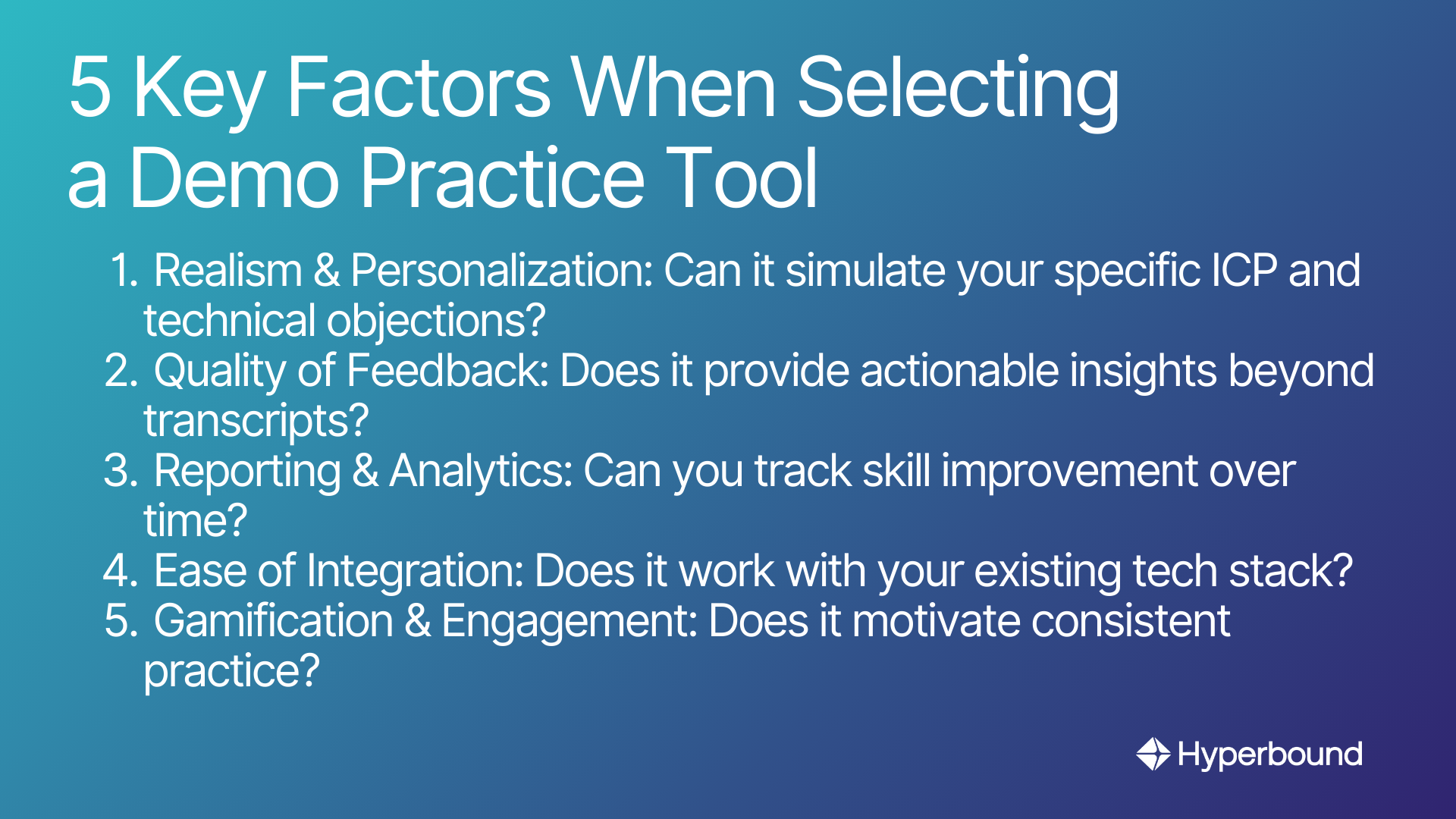 5 Key Factors When Selecting a Demo Practice Tool

1. Realism & Personalization: Can it simulate your specific ICP and technical objections?
2. Quality of Feedback: Does it provide actionable insights beyond transcripts?
3. Reporting & Analytics: Can you track skill improvement over time?
4. Ease of Integration: Does it work with your existing tech stack?
5. Gamification & Engagement: Does it motivate consistent practice?

Hyperbound